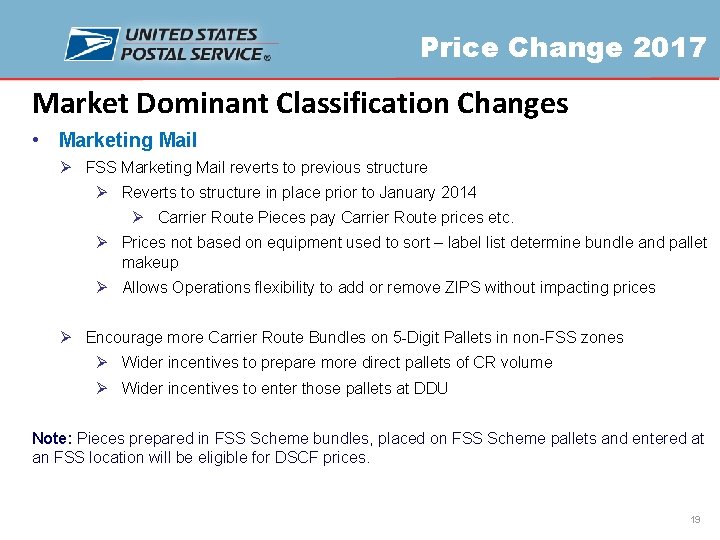 UNITED STATES POSTAL SERVICE®

Price Change 2017

Market Dominant Classification Changes

• Marketing Mail

➢ FSS Marketing Mail reverts to previous structure

➢ Reverts to structure in place prior to January 2014

➢ Carrier Route Pieces pay Carrier Route prices etc.

➢ Prices not based on equipment used to sort – label list determine bundle and pallet makeup

➢ Allows Operations flexibility to add or remove ZIPS without impacting prices

➢ Encourage more Carrier Route Bundles on 5-Digit Pallets in non-FSS zones

➢ Wider incentives to prepare more direct pallets of CR volume

➢ Wider incentives to enter those pallets at DDU

Note: Pieces prepared in FSS Scheme bundles, placed on FSS Scheme pallets and entered at an FSS location will be eligible for DSCF prices.

19